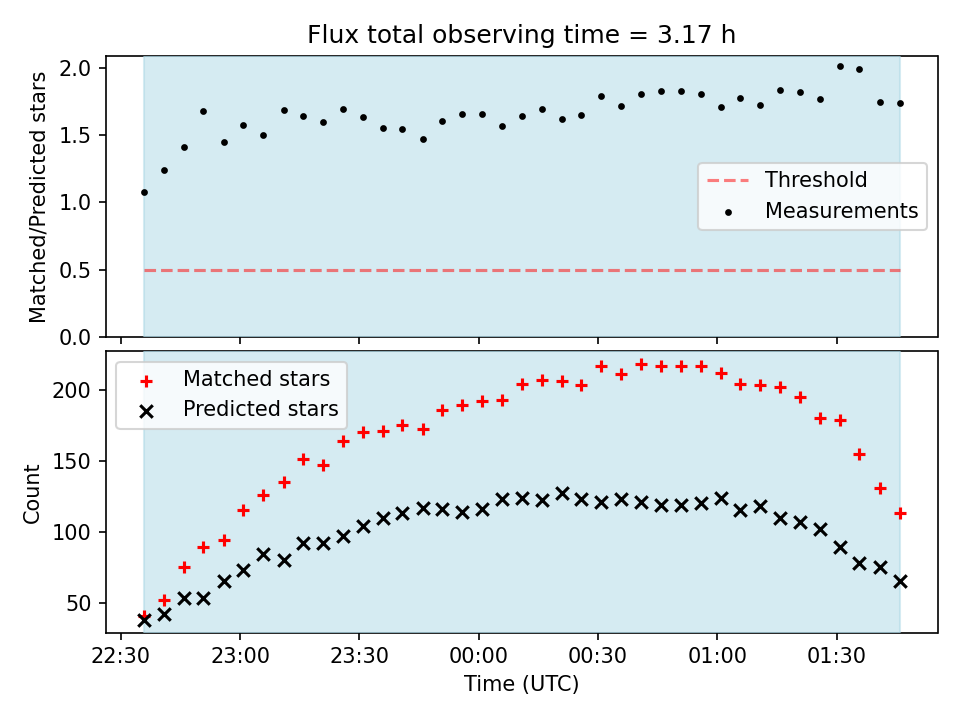 Flux total observing time = 3.17 h

Matched/Predicted stars

2.0
1.5
1.0
0.5
0.0

Threshold
Measurements

Matched stars
Predicted stars

Count

200
150
100
50

22:30
23:00
23:30
00:00
00:30
01:00
01:30

Time (UTC)